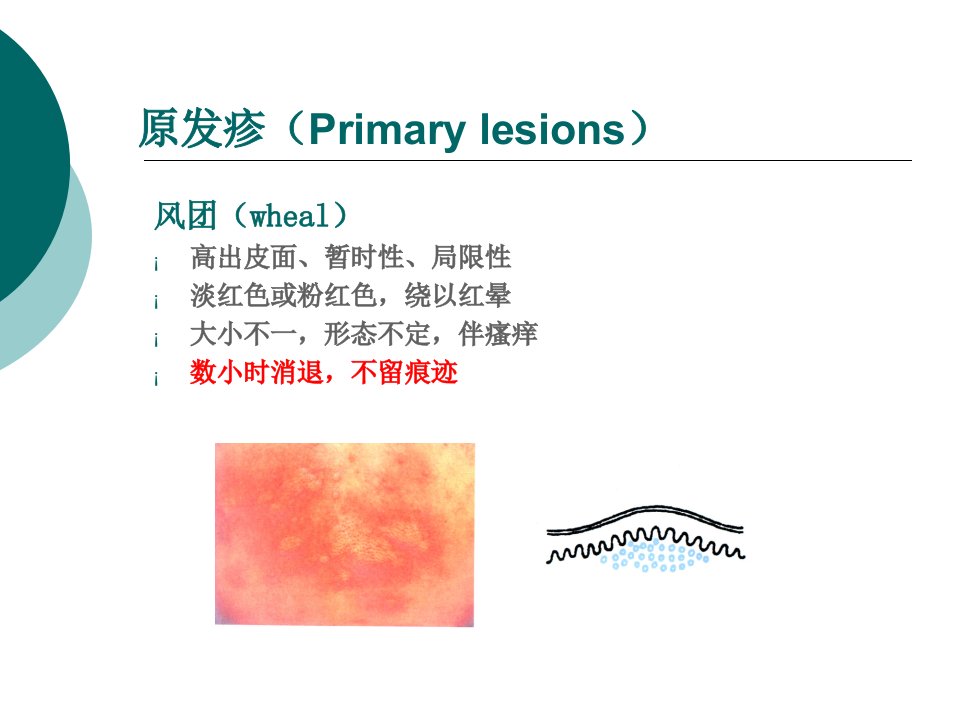 原发疹（Primary lesions）

风团（wheal）

¡ 高出皮面、暂时性、局限性

¡ 淡红色或粉红色，绕以红晕

¡ 大小不一，形态不定，伴瘙痒

¡ 数小时消退，不留痕迹